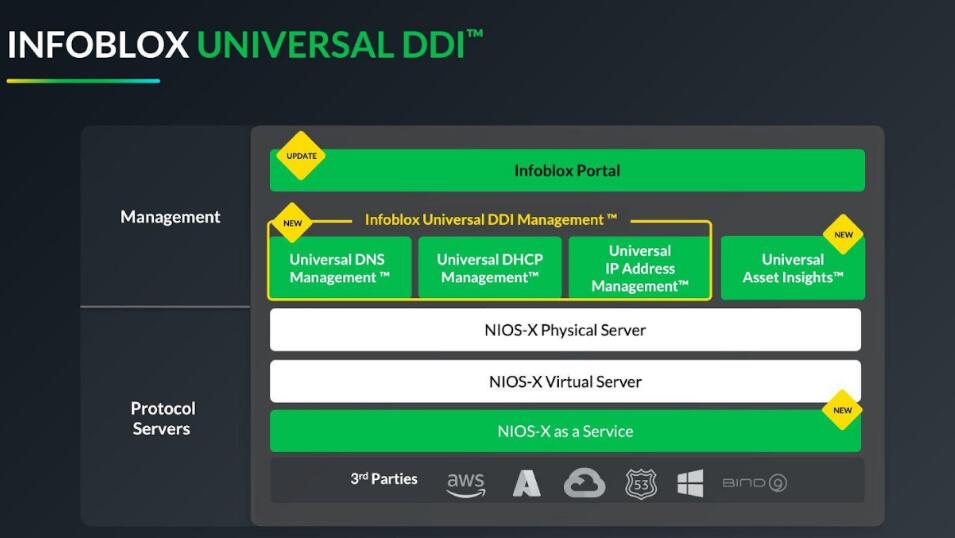 INFOBLOX UNIVERSAL DDI™

Management

UPDATE

Infoblox Portal

NEW

Infoblox Universal DDI Management ™

Universal DNS Management ™

Universal DHCP Management™

Universal IP Address Management™

NEW

Universal Asset Insights™

Protocol Servers

NIOS-X Physical Server

NIOS-X Virtual Server

NEW

NIOS-X as a Service

3rd Parties

aws

53

BIND 9